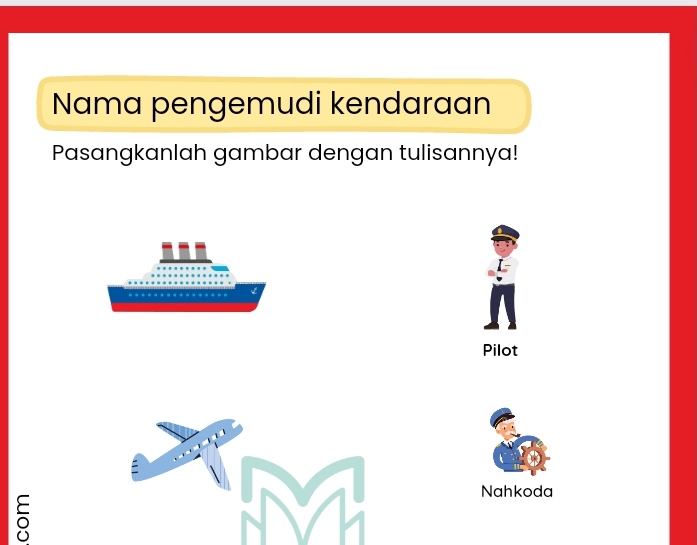 Nama pengemudi kendaraan

Pasangkanlah gambar dengan tulisannya!

Pilot

Nahkoda

.com